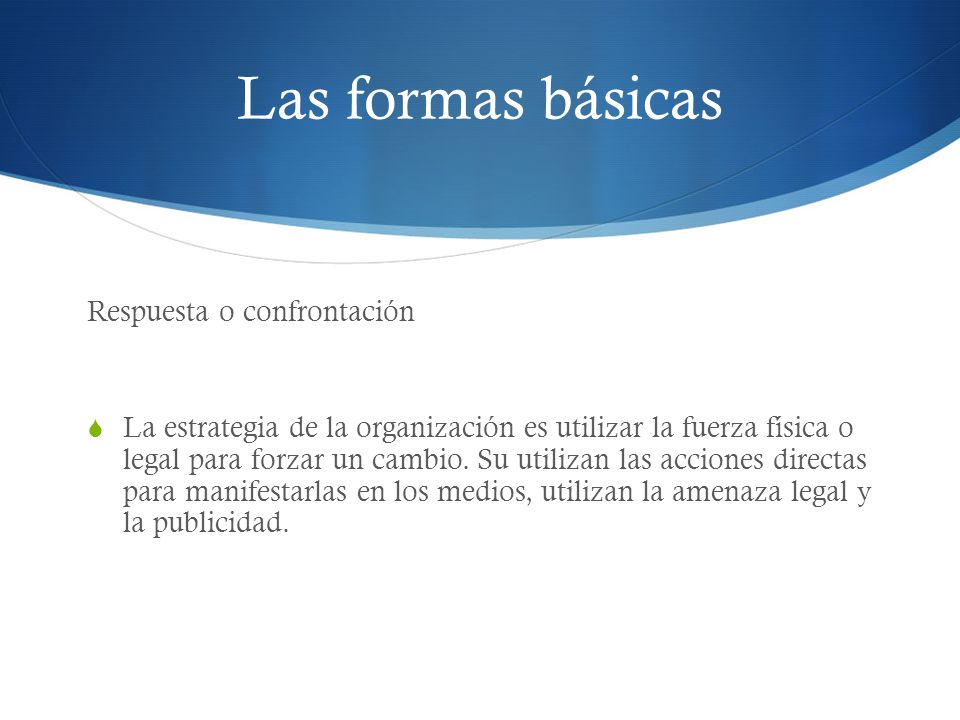 Las formas básicas

Respuesta o confrontación

La estrategia de la organización es utilizar la fuerza física o legal para forzar un cambio. Su utilizan las acciones directas para manifestarlas en los medios, utilizan la amenaza legal y la publicidad.